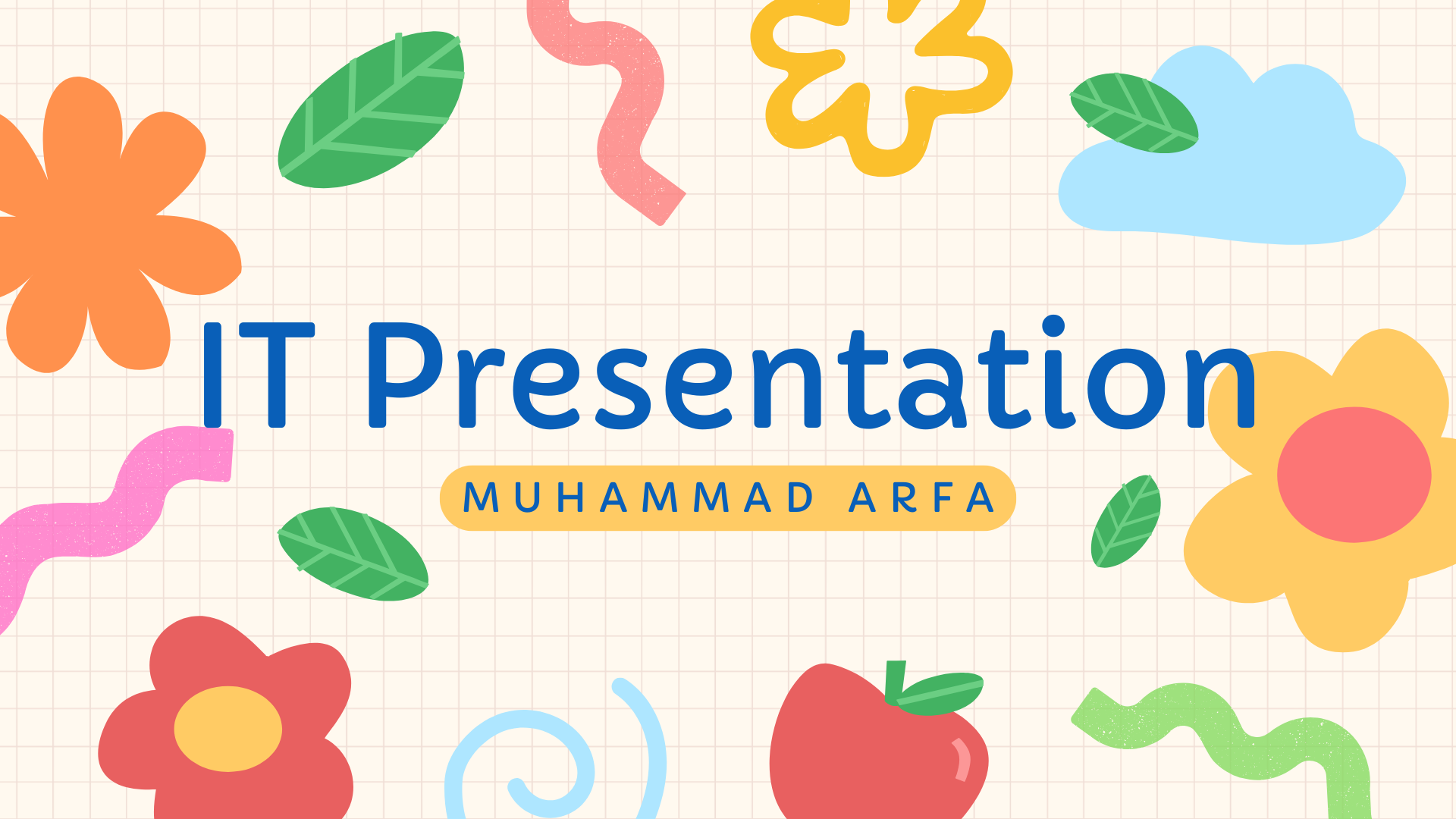 IT Presentation

MUHAMMAD ARFA